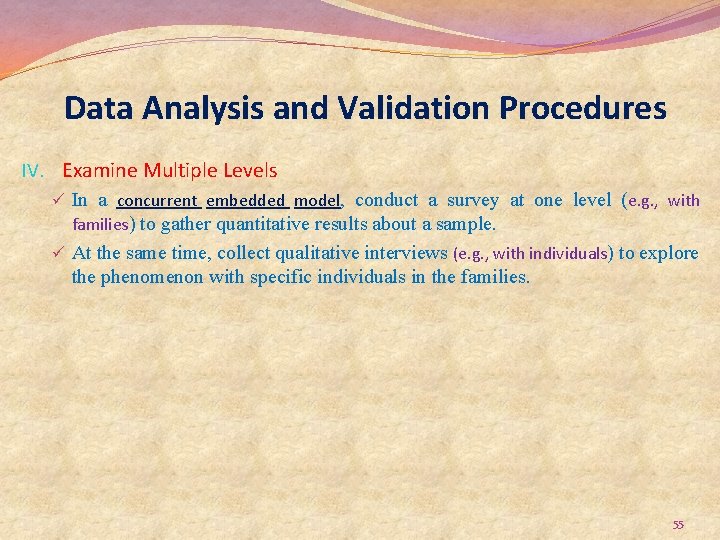 Data Analysis and Validation Procedures

IV. Examine Multiple Levels

✓ In a concurrent embedded model, conduct a survey at one level (e.g., with families) to gather quantitative results about a sample.

✓ At the same time, collect qualitative interviews (e.g., with individuals) to explore the phenomenon with specific individuals in the families.

55